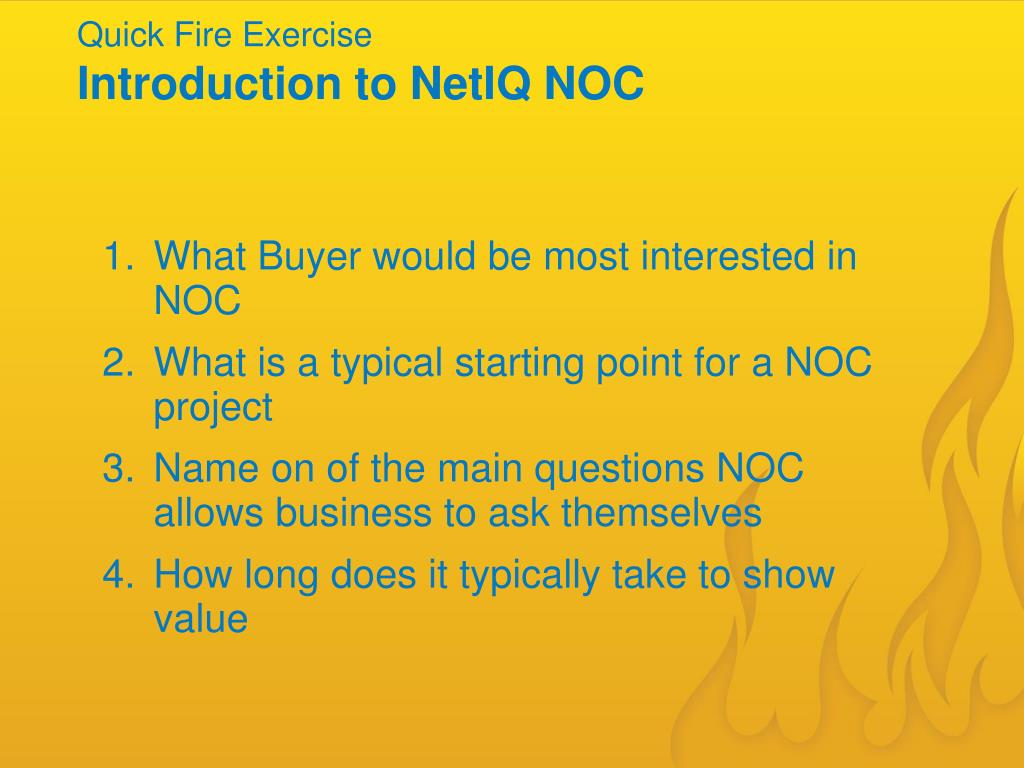 Quick Fire Exercise
Introduction to NetIQ NOC

1. What Buyer would be most interested in NOC
2. What is a typical starting point for a NOC project
3. Name on of the main questions NOC allows business to ask themselves
4. How long does it typically take to show value